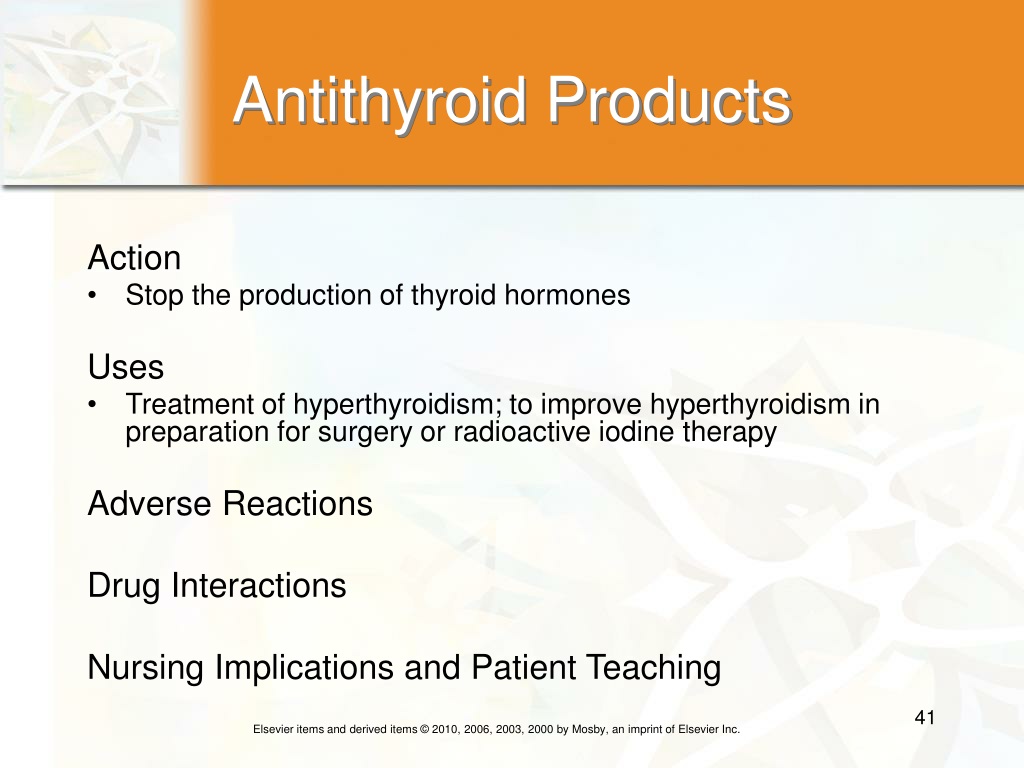 Antithyroid Products

Action
• Stop the production of thyroid hormones

Uses
• Treatment of hyperthyroidism; to improve hyperthyroidism in preparation for surgery or radioactive iodine therapy

Adverse Reactions

Drug Interactions

Nursing Implications and Patient Teaching

41

Elsevier items and derived items © 2010, 2006, 2003, 2000 by Mosby, an imprint of Elsevier Inc.